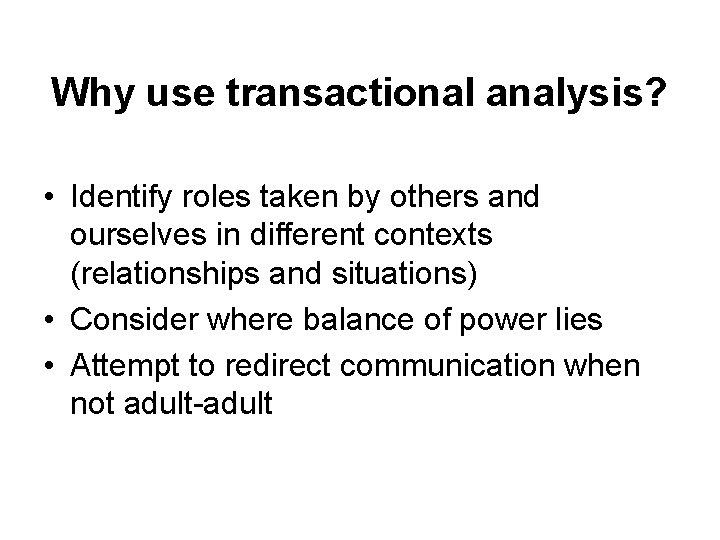 Why use transactional analysis?

• Identify roles taken by others and ourselves in different contexts (relationships and situations)
• Consider where balance of power lies
• Attempt to redirect communication when not adult-adult